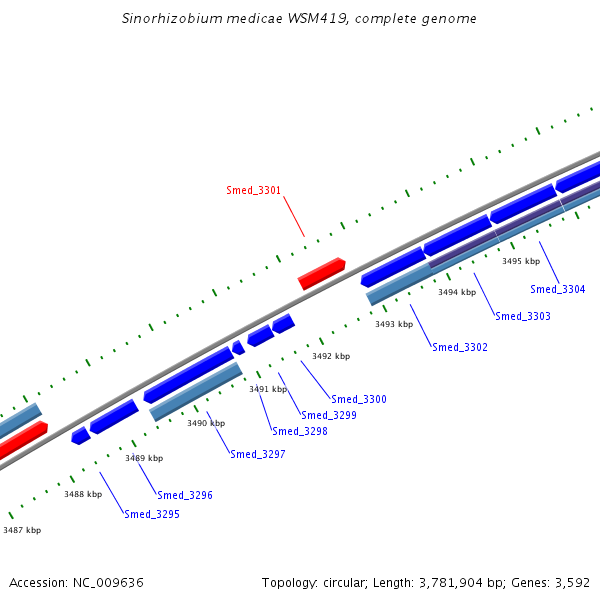 Sinorhizobium medicae WSM419, complete genome

Smed_3301

3495 kbp

Smed_3304

3494 kbp

Smed_3303

3493 kbp

Smed_3302

3492 kbp

Smed_3300

3491 kbp

Smed_3299

Smed_3298

3490 kbp

Smed_3297

3489 kbp

Smed_3296

3488 kbp

Smed_3295

3487 kbp

Accession: NC_009636

Topology: circular; Length: 3,781,904 bp; Genes: 3,592